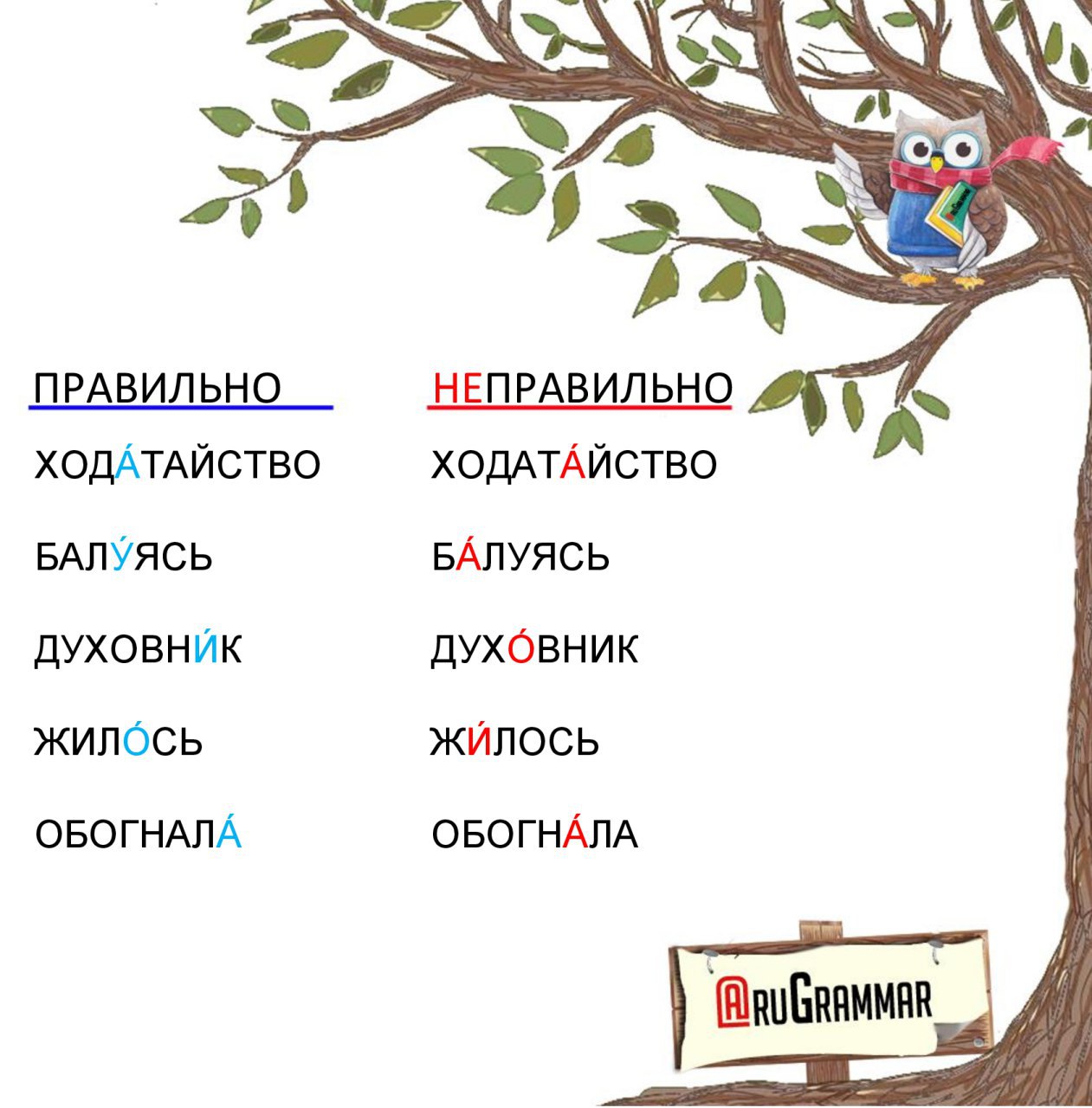 ПРАВИЛЬНО

ХОДА́ТАЙСТВО

БАЛУ́ЯСЬ

ДУХОВНИ́К

ЖИЛО́СЬ

ОБОГНАЛА́

НЕПРАВИЛЬНО

ХОДАТА́ЙСТВО

БА́ЛУЯСЬ

ДУХО́ВНИК

ЖИ́ЛОСЬ

ОБОГНА́ЛА

@RUGRAMMAR